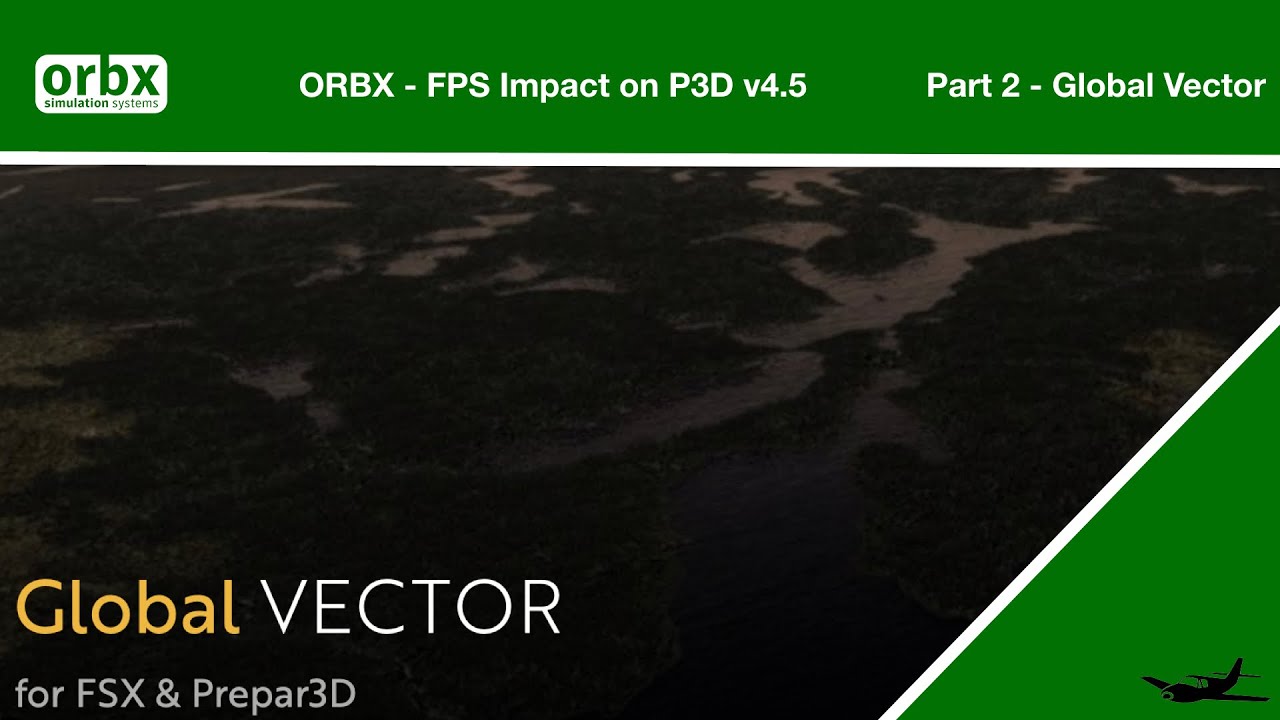 orbx
simulation systems

ORBX - FPS Impact on P3D v4.5

Part 2 - Global Vector

Global VECTOR

for FSX & Prepar3D